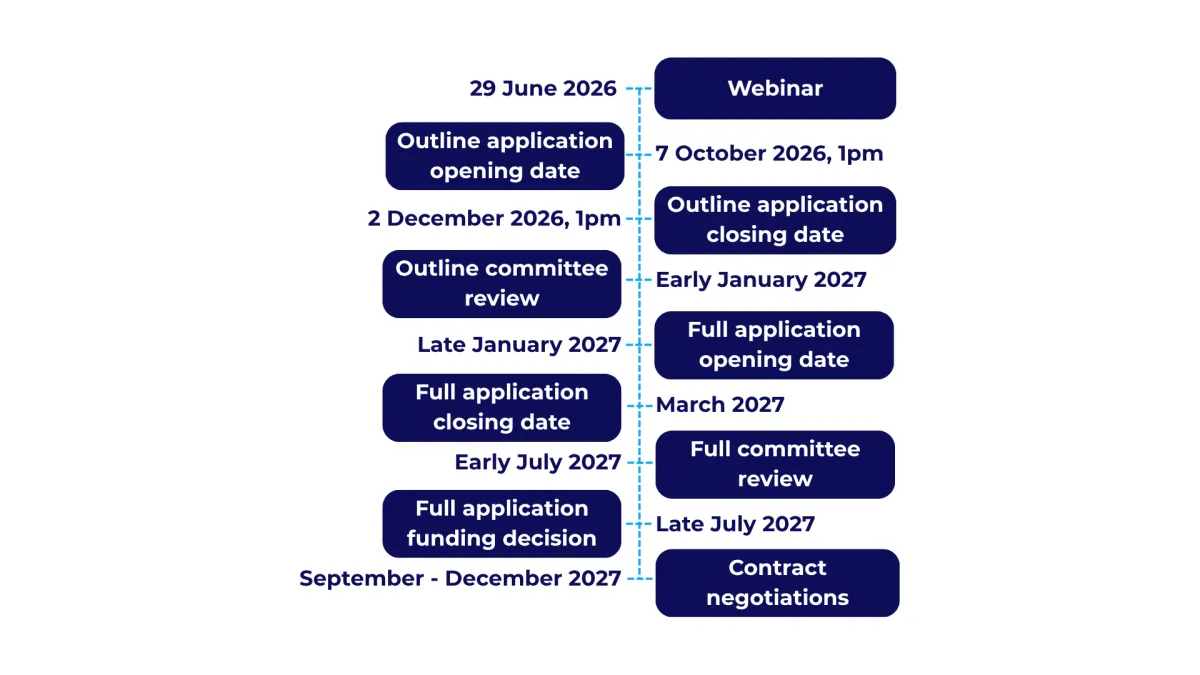 29 June 2026 Webinar

Outline application opening date 7 October 2026, 1pm

2 December 2026, 1pm Outline application closing date

Outline committee review Early January 2027

Late January 2027 Full application opening date

Full application closing date March 2027

Early July 2027 Full committee review

Full application funding decision Late July 2027

September - December 2027 Contract negotiations